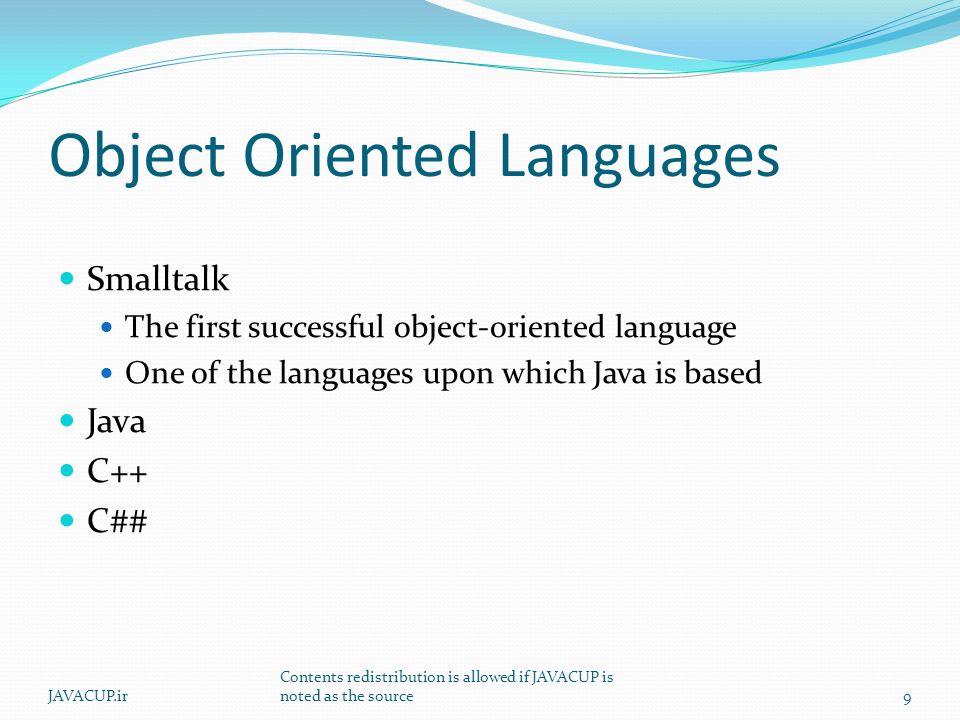 Object Oriented Languages

- Smalltalk
  - The first successful object-oriented language
  - One of the languages upon which Java is based
- Java
- C++
- C##

JAVACUP.ir

Contents redistribution is allowed if JAVACUP is noted as the source

9